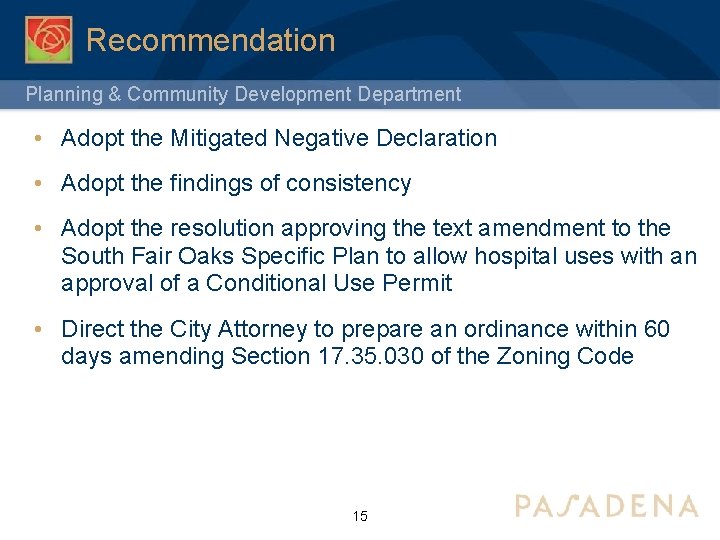 Recommendation

Planning & Community Development Department

• Adopt the Mitigated Negative Declaration

• Adopt the findings of consistency

• Adopt the resolution approving the text amendment to the South Fair Oaks Specific Plan to allow hospital uses with an approval of a Conditional Use Permit

• Direct the City Attorney to prepare an ordinance within 60 days amending Section 17.35.030 of the Zoning Code

15

PASADENA